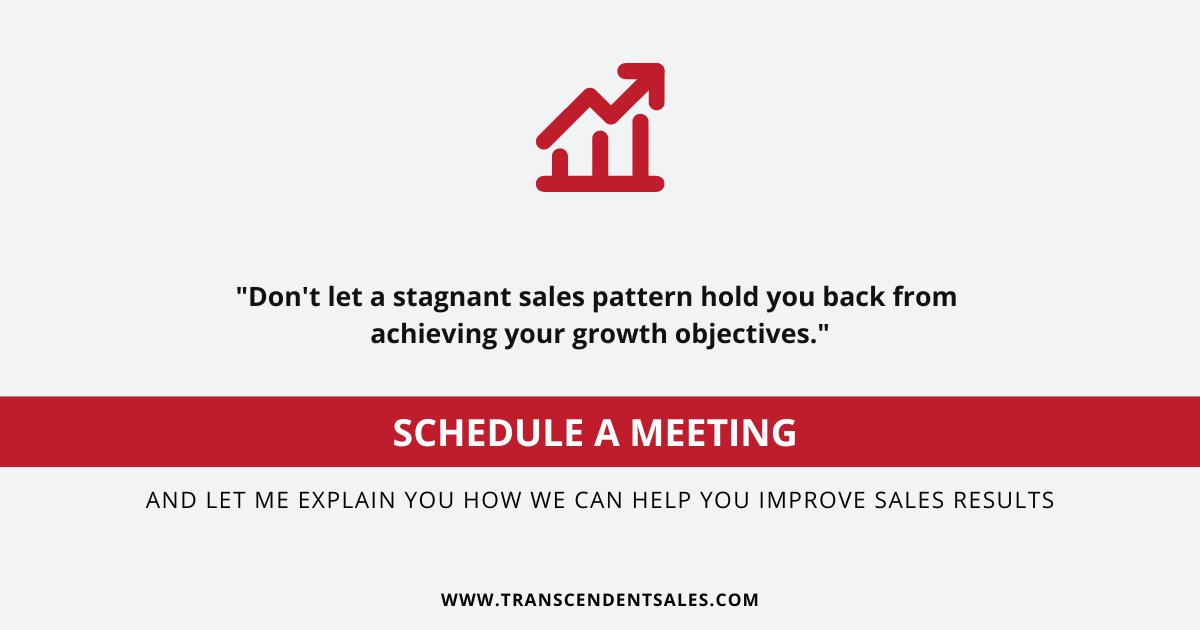 "Don't let a stagnant sales pattern hold you back from achieving your growth objectives."

SCHEDULE A MEETING

AND LET ME EXPLAIN YOU HOW WE CAN HELP YOU IMPROVE SALES RESULTS

WWW.TRANSCENDENTSALES.COM